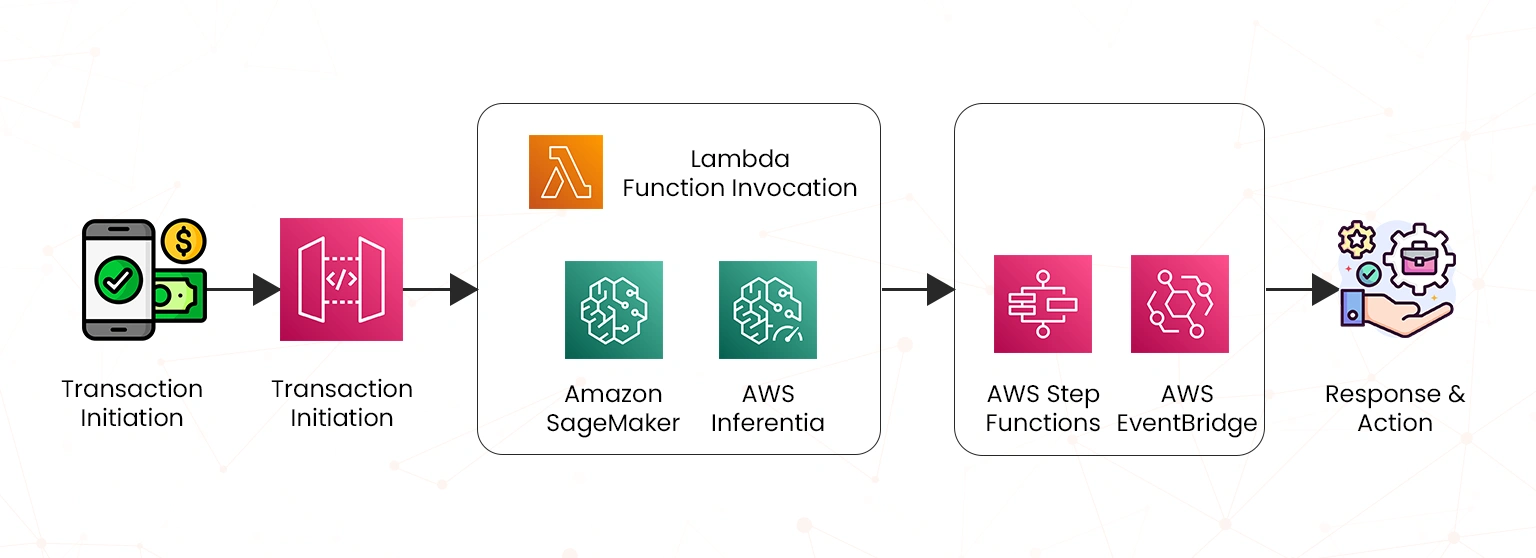 Transaction Initiation

Transaction Initiation

Lambda Function Invocation

Amazon SageMaker

AWS Inferentia

AWS Step Functions

AWS EventBridge

Response & Action